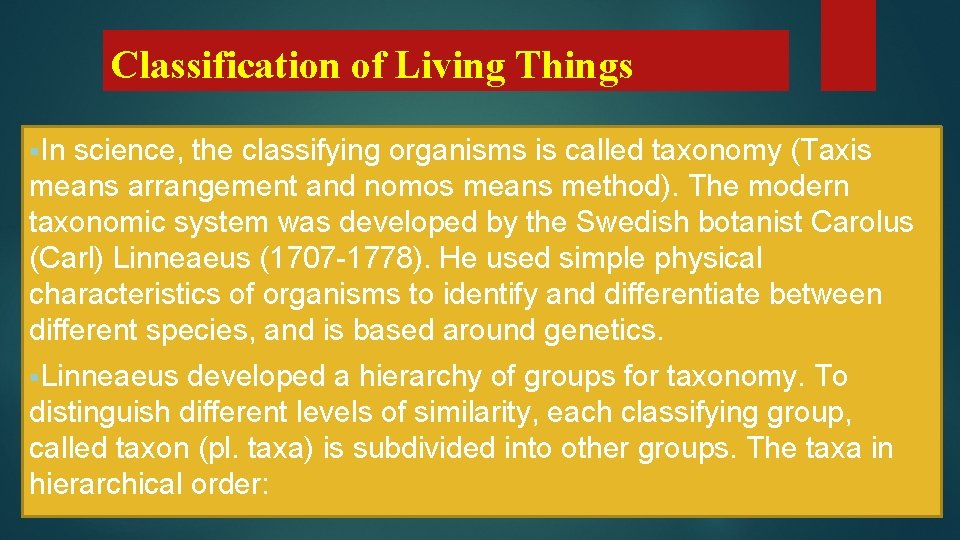 Classification of Living Things

▪In science, the classifying organisms is called taxonomy (Taxis means arrangement and nomos means method). The modern taxonomic system was developed by the Swedish botanist Carolus (Carl) Linneaeus (1707-1778). He used simple physical characteristics of organisms to identify and differentiate between different species, and is based around genetics.

▪Linneaeus developed a hierarchy of groups for taxonomy. To distinguish different levels of similarity, each classifying group, called taxon (pl. taxa) is subdivided into other groups. The taxa in hierarchical order: